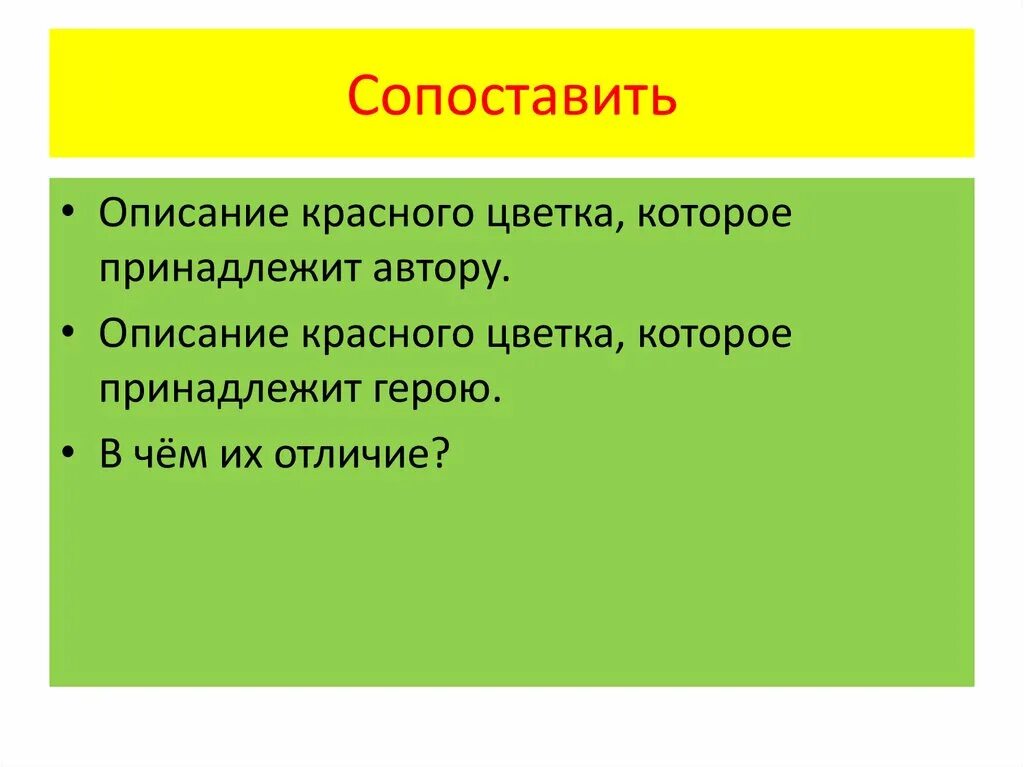 Сопоставить

• Описание красного цветка, которое принадлежит автору.
• Описание красного цветка, которое принадлежит герою.
• В чём их отличие?